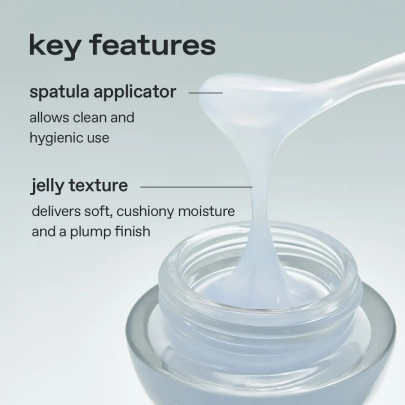 key features

spatula applicator

allows clean and hygienic use

jelly texture

delivers soft, cushiony moisture and a plump finish